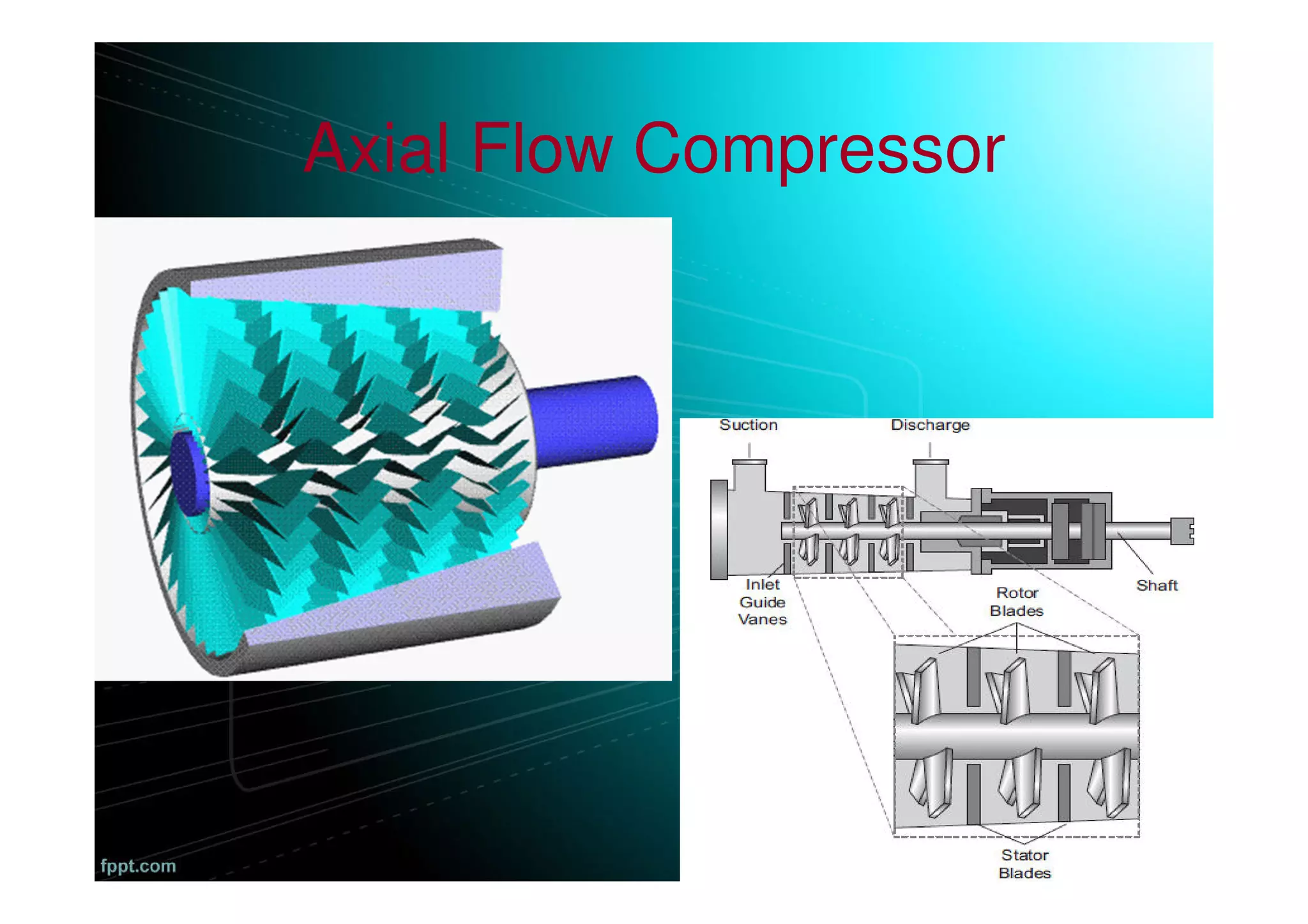 Axial Flow Compressor

Suction

Discharge

Inlet Guide Vanes

Rotor Blades

Shaft

Stator Blades

fppt.com